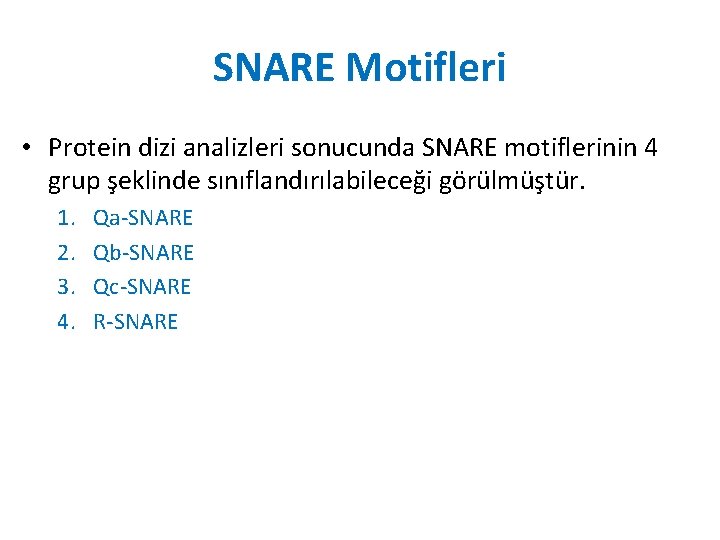 SNARE Motifleri

• Protein dizi analizleri sonucunda SNARE motiflerinin 4 grup şeklinde sınıflandırılabileceği görülmüştür.

1. Qa-SNARE
2. Qb-SNARE
3. Qc-SNARE
4. R-SNARE